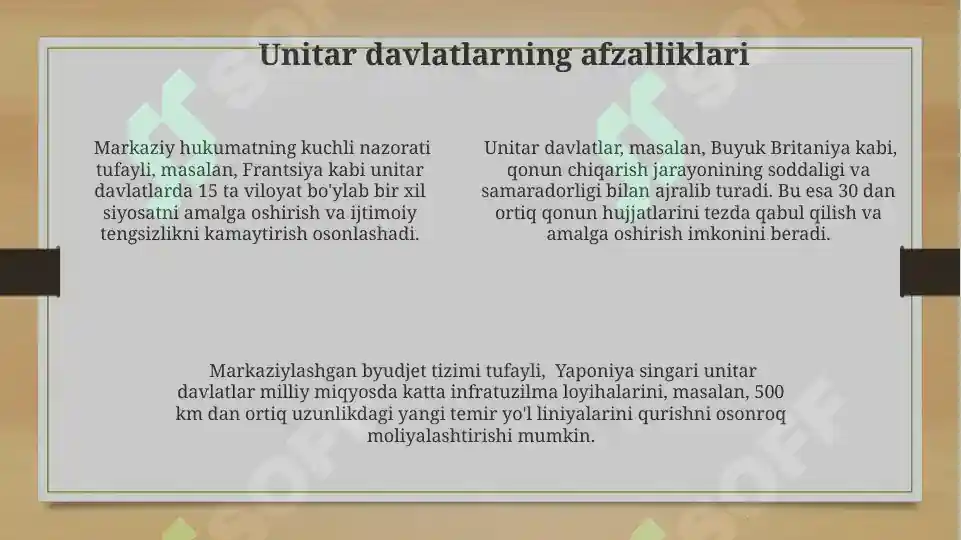 Unitar davlatlarning afzalliklari

Markaziy hukumatning kuchli nazorati tufayli, masalan, Frantsiya kabi unitar davlatlarda 15 ta viloyat bo'ylab bir xil siyosatni amalga oshirish va ijtimoiy tengsizlikni kamaytirish osonlashadi.

Unitar davlatlar, masalan, Buyuk Britaniya kabi, qonun chiqarish jarayonining soddaligi va samaradorligi bilan ajralib turadi. Bu esa 30 dan ortiq qonun hujjatlarini tezda qabul qilish va amalga oshirish imkonini beradi.

Markaziylashgan byudjet tizimi tufayli, Yaponiya singari unitar davlatlar milliy miqyosda katta infratuzilma loyihalarini, masalan, 500 km dan ortiq uzunlikdagi yangi temir yo'l liniyalarini qurishni osonroq moliyalashtirishi mumkin.